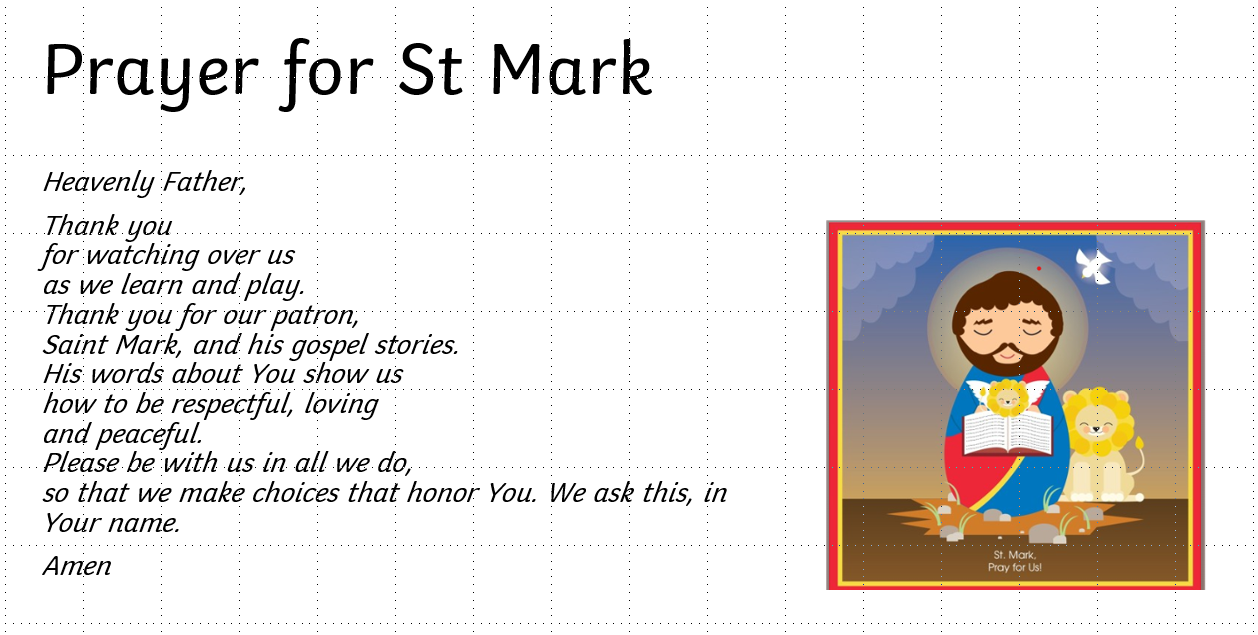 Prayer for St Mark

Heavenly Father,

Thank you
for watching over us
as we learn and play.
Thank you for our patron,
Saint Mark, and his gospel stories.
His words about You show us
how to be respectful, loving
and peaceful.
Please be with us in all we do,
so that we make choices that honor You. We ask this, in Your name.

Amen

St. Mark,
Pray for Us!